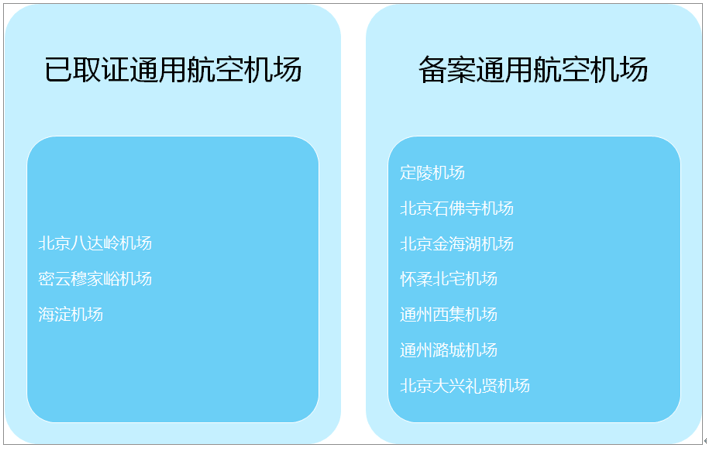 已取证通用航空机场

北京八达岭机场
密云穆家峪机场
海淀机场

备案通用航空机场

定陵机场
北京石佛寺机场
北京金海湖机场
怀柔北宅机场
通州西集机场
通州潞城机场
北京大兴礼贤机场